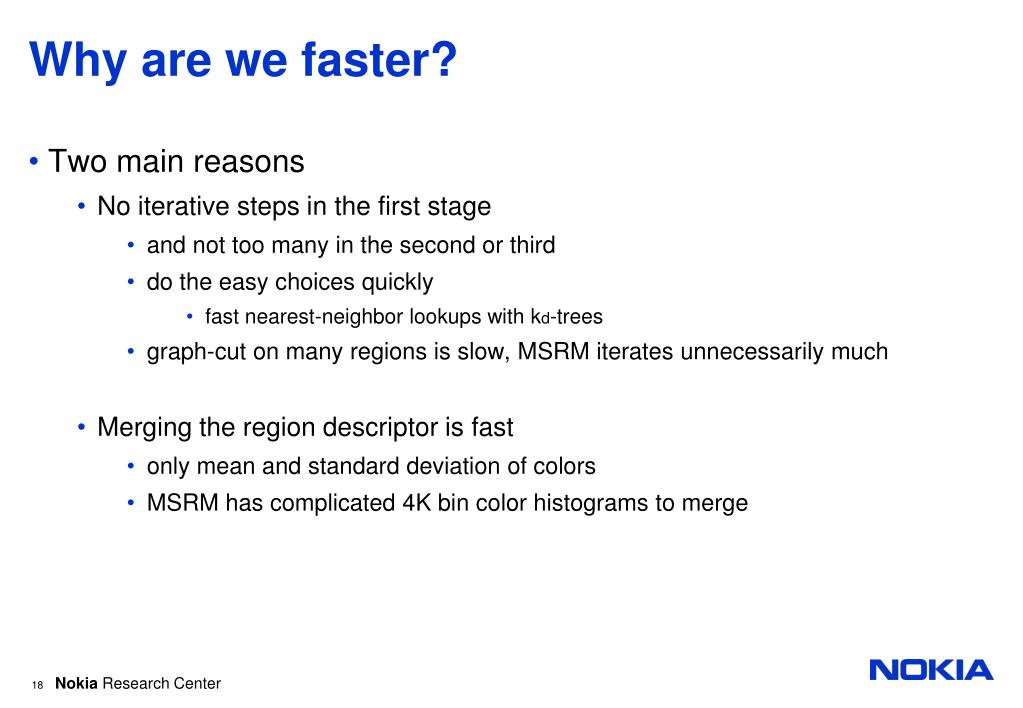 Why are we faster?

• Two main reasons

• No iterative steps in the first stage

• and not too many in the second or third

• do the easy choices quickly

• fast nearest-neighbor lookups with kd-trees

• graph-cut on many regions is slow, MSRM iterates unnecessarily much

• Merging the region descriptor is fast

• only mean and standard deviation of colors

• MSRM has complicated 4K bin color histograms to merge

18 Nokia Research Center

NOKIA